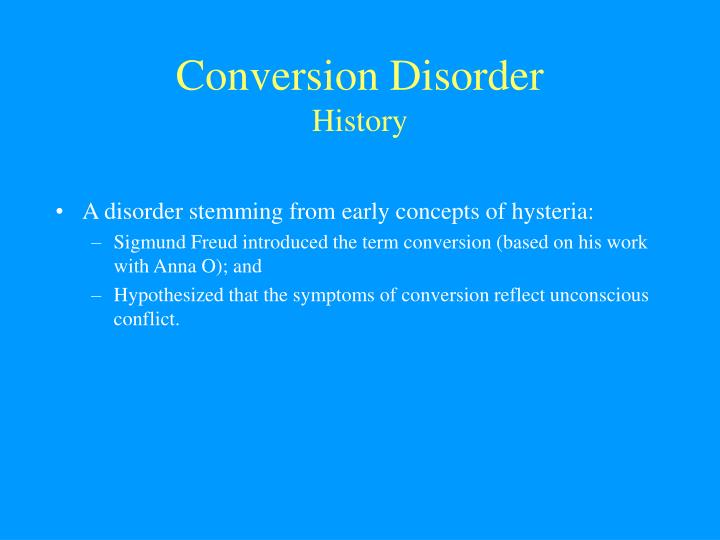 Conversion Disorder
History

• A disorder stemming from early concepts of hysteria:
– Sigmund Freud introduced the term conversion (based on his work with Anna O); and
– Hypothesized that the symptoms of conversion reflect unconscious conflict.